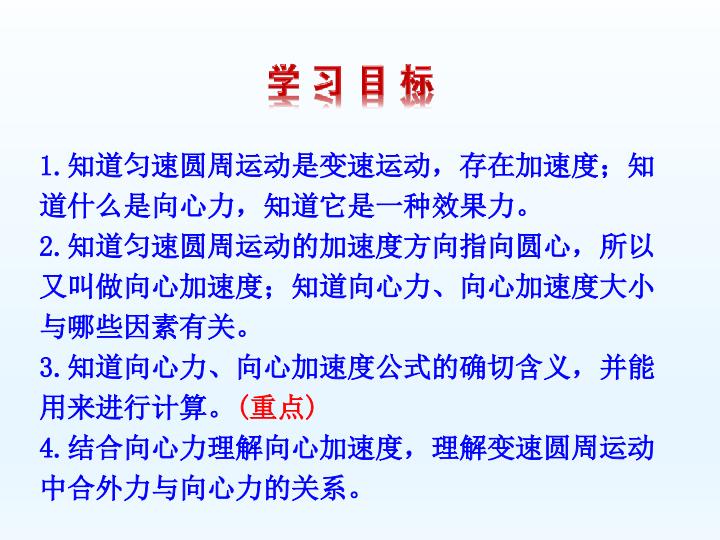 学习目标

1.知道匀速圆周运动是变速运动，存在加速度；知道什么是向心力，知道它是一种效果力。

2.知道匀速圆周运动的加速度方向指向圆心，所以又叫做向心加速度；知道向心力、向心加速度大小与哪些因素有关。

3.知道向心力、向心加速度公式的确切含义，并能用来进行计算。（重点）

4.结合向心力理解向心加速度，理解变速圆周运动中合外力与向心力的关系。